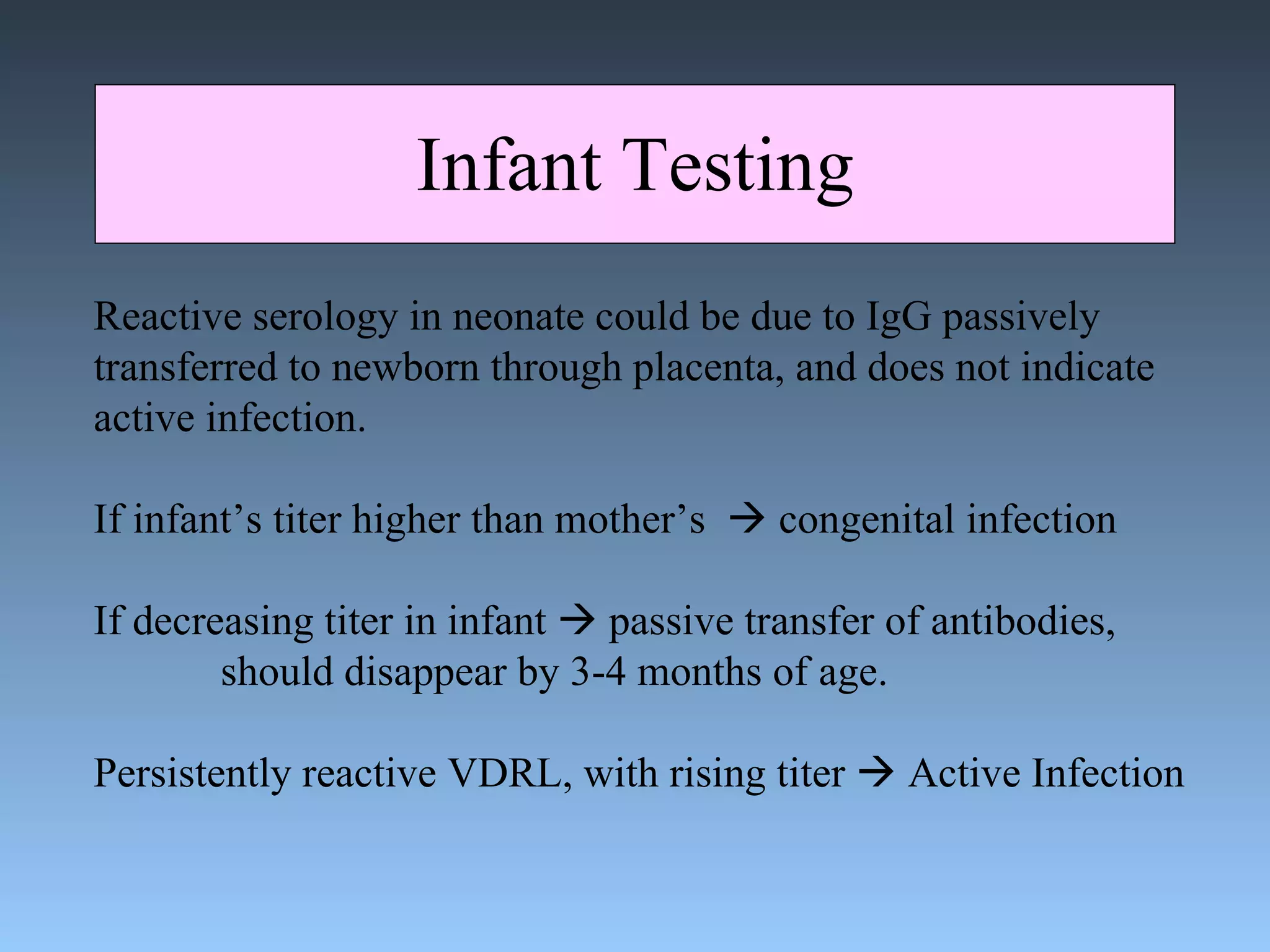 Infant Testing

Reactive serology in neonate could be due to IgG passively transferred to newborn through placenta, and does not indicate active infection.

If infant's titer higher than mother's → congenital infection

If decreasing titer in infant → passive transfer of antibodies, should disappear by 3-4 months of age.

Persistently reactive VDRL, with rising titer → Active Infection